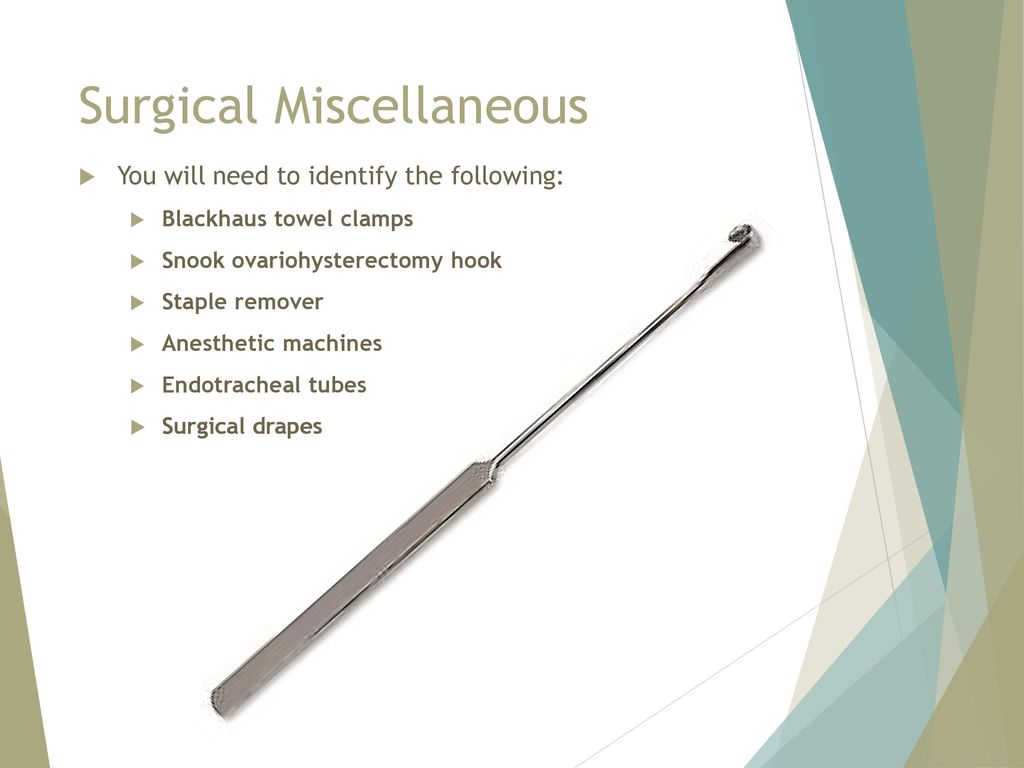 Surgical Miscellaneous

You will need to identify the following:

Blackhaus towel clamps

Snook ovariohysterectomy hook

Staple remover

Anesthetic machines

Endotracheal tubes

Surgical drapes